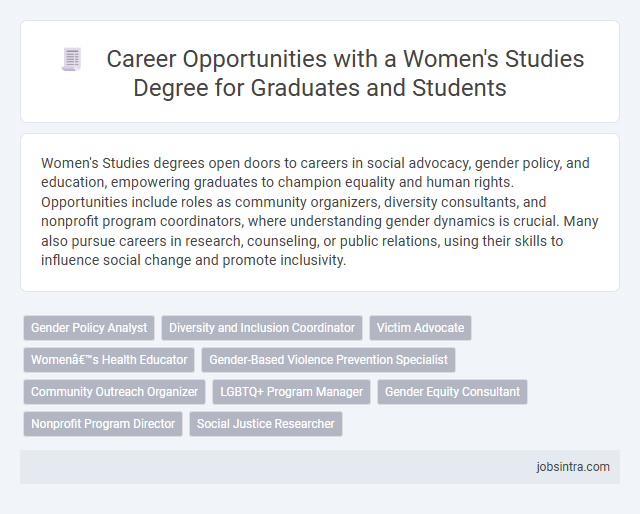 Career Opportunities with a Women's Studies Degree for Graduates and Students

Women's Studies degrees open doors to careers in social advocacy, gender policy, and education, empowering graduates to champion equality and human rights. Opportunities include roles as community organizers, diversity consultants, and nonprofit program coordinators, where understanding gender dynamics is crucial. Many also pursue careers in research, counseling, or public relations, using their skills to influence social change and promote inclusivity.

Gender Policy Analyst
Diversity and Inclusion Coordinator
Victim Advocate
Womenâ€™s Health Educator
Gender-Based Violence Prevention Specialist
Community Outreach Organizer
LGBTQ+ Program Manager
Gender Equity Consultant
Nonprofit Program Director
Social Justice Researcher

jobsintra.com